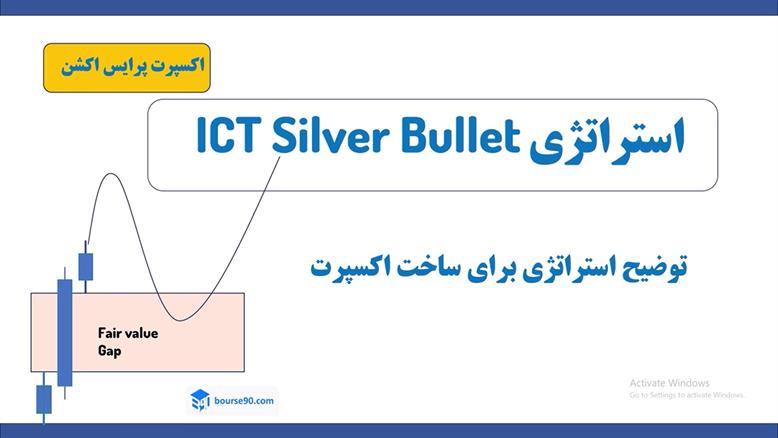 اکسپرت پرایس اکشن

استراتژی ICT Silver Bullet

توضیح استراتژی برای ساخت اکسپرت

Fair value Gap

bourse90.com

Activate Windows
Go to Settings to activate Windows.